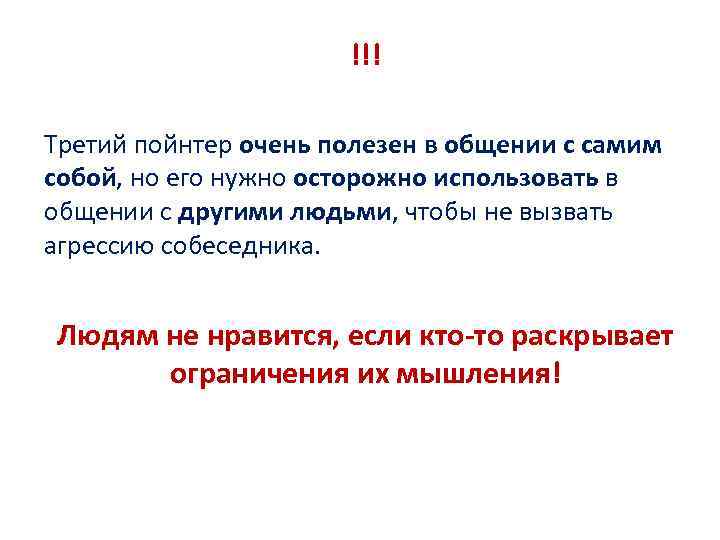 !!!

Третий пойнтер очень полезен в общении с самим собой, но его нужно осторожно использовать в общении с другими людьми, чтобы не вызвать агрессию собеседника.

Людям не нравится, если кто-то раскрывает ограничения их мышления!